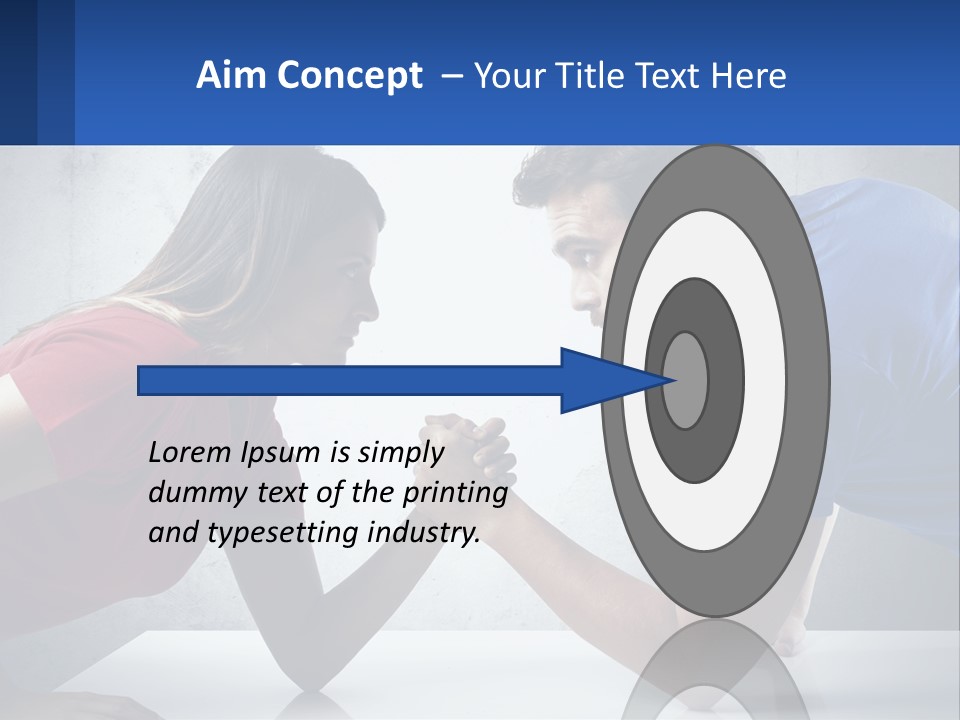 Aim Concept – Your Title Text Here

Lorem Ipsum is simply dummy text of the printing and typesetting industry.